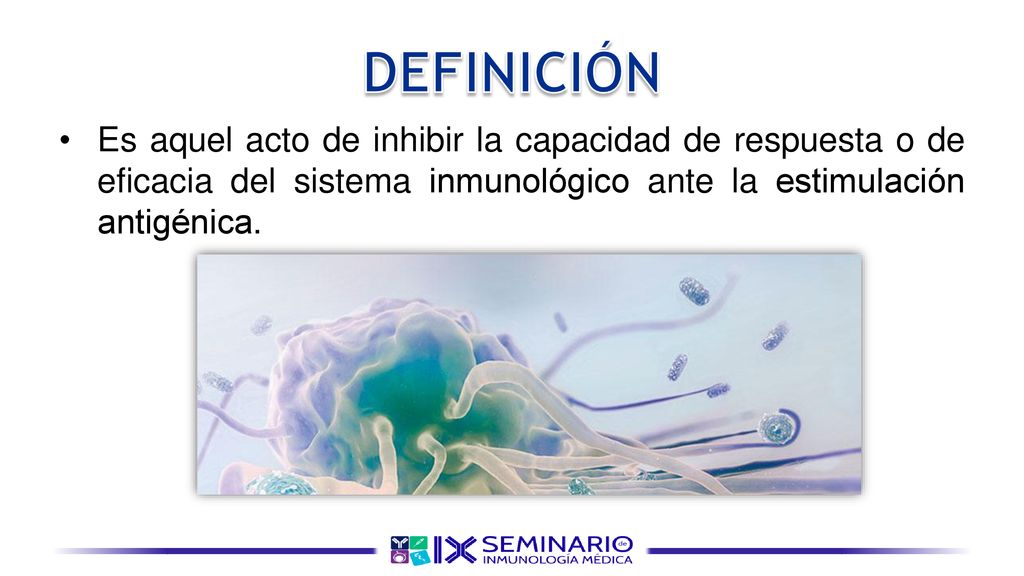 DEFINICIÓN

• Es aquel acto de inhibir la capacidad de respuesta o de eficacia del sistema inmunológico ante la estimulación antigénica.

IX SEMINARIO de INMUNOLOGÍA MÉDICA